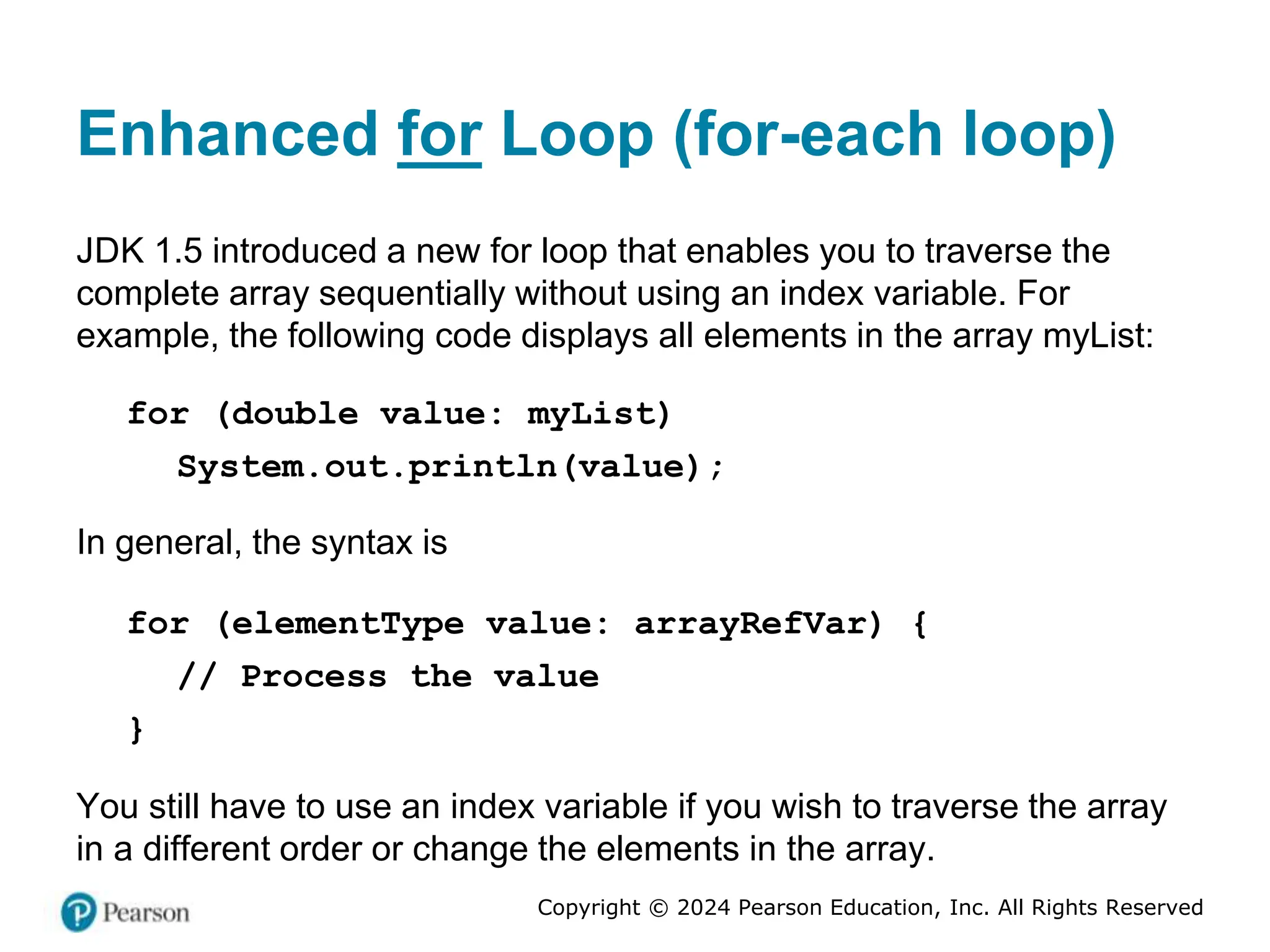 Enhanced for Loop (for-each loop)

JDK 1.5 introduced a new for loop that enables you to traverse the complete array sequentially without using an index variable. For example, the following code displays all elements in the array myList:

for (double value: myList)
  System.out.println(value);

In general, the syntax is

for (elementType value: arrayRefVar) {
  // Process the value
}

You still have to use an index variable if you wish to traverse the array in a different order or change the elements in the array.

Pearson

Copyright © 2024 Pearson Education, Inc. All Rights Reserved